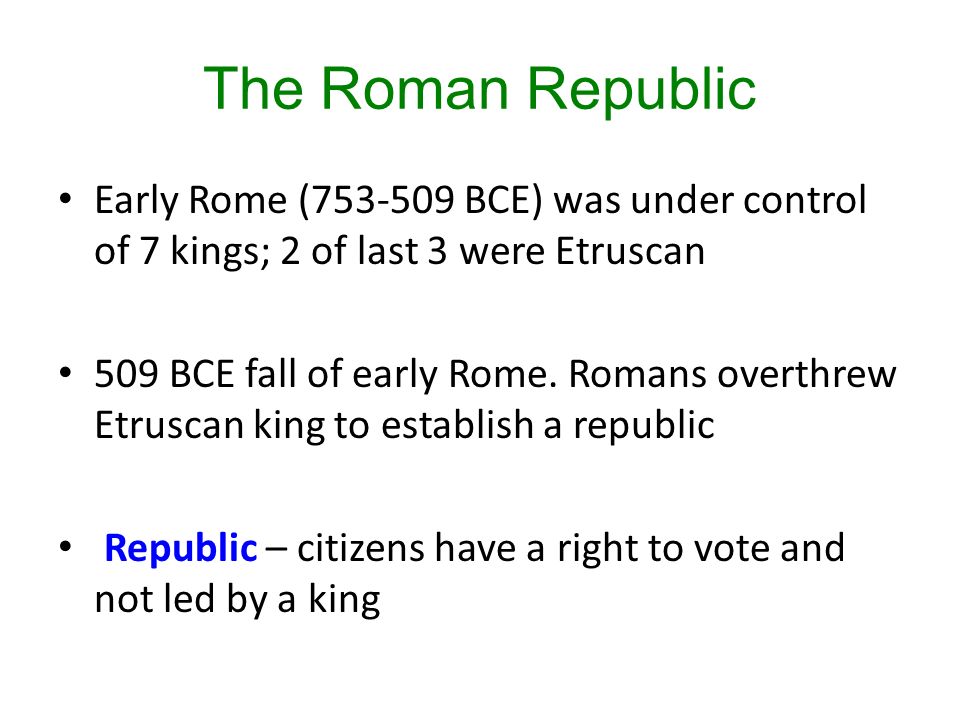 The Roman Republic

• Early Rome (753-509 BCE) was under control of 7 kings; 2 of last 3 were Etruscan

• 509 BCE fall of early Rome. Romans overthrew Etruscan king to establish a republic

• Republic – citizens have a right to vote and not led by a king